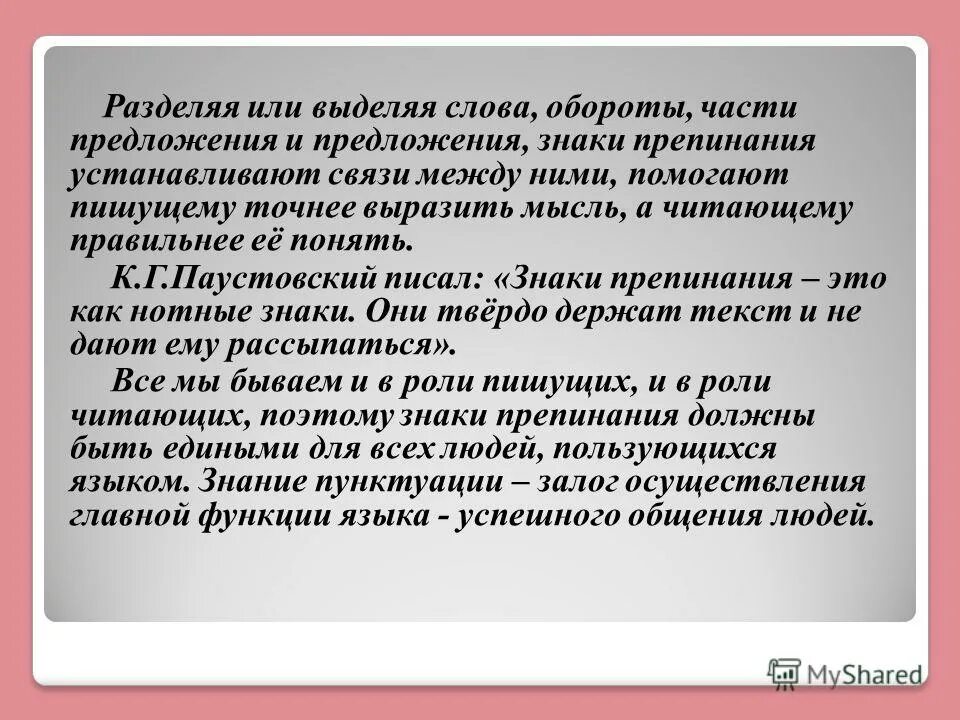 Разделяя или выделяя слова, обороты, части предложения и предложения, знаки препинания устанавливают связи между ними, помогают пишущему точнее выразить мысль, а читающему правильнее её понять.

К.Г.Паустовский писал: «Знаки препинания – это как нотные знаки. Они твёрдо держат текст и не дают ему рассыпаться».

Все мы бываем и в роли пишущих, и в роли читающих, поэтому знаки препинания должны быть едиными для всех людей, пользующихся языком. Знание пунктуации – залог осуществления главной функции языка - успешного общения людей.

MyShared